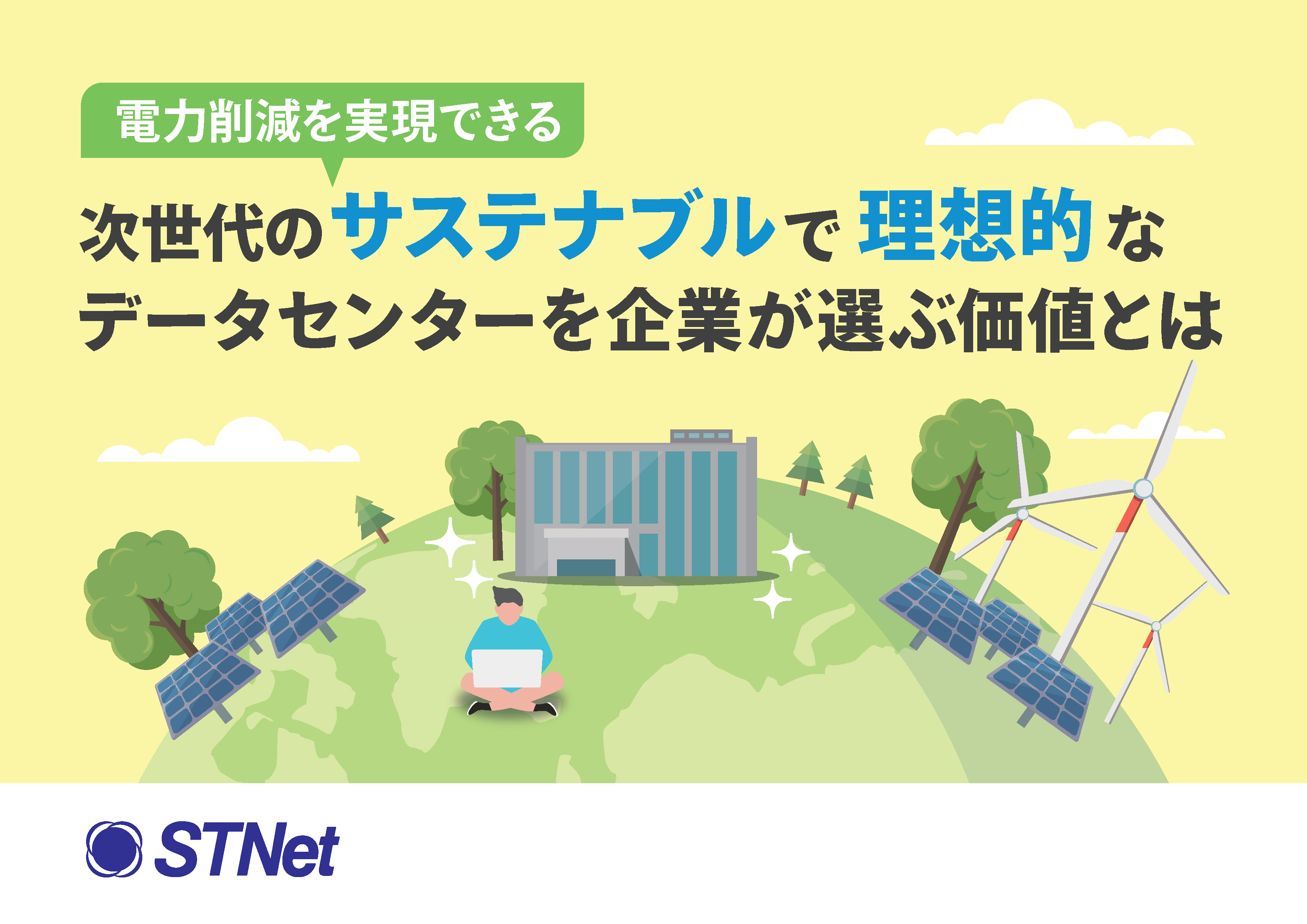 電力削減を実現できる

次世代のサステナブルで理想的なデータセンターを企業が選ぶ価値とは

STNet